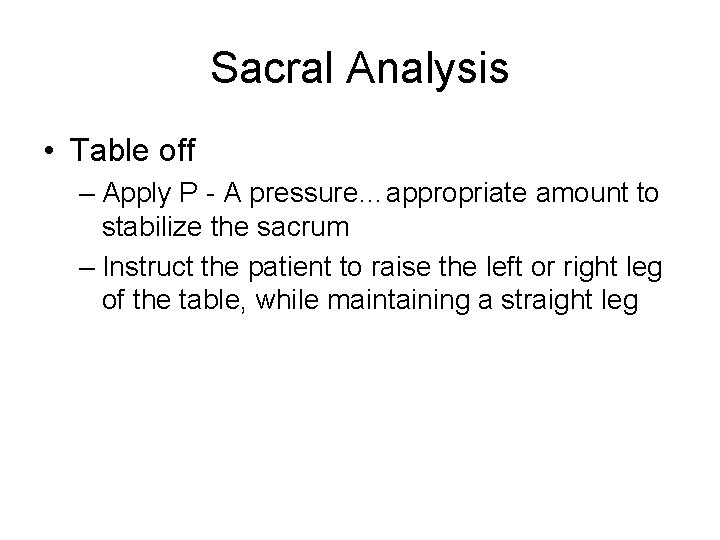 Sacral Analysis

• Table off

– Apply P - A pressure…appropriate amount to stabilize the sacrum

– Instruct the patient to raise the left or right leg of the table, while maintaining a straight leg